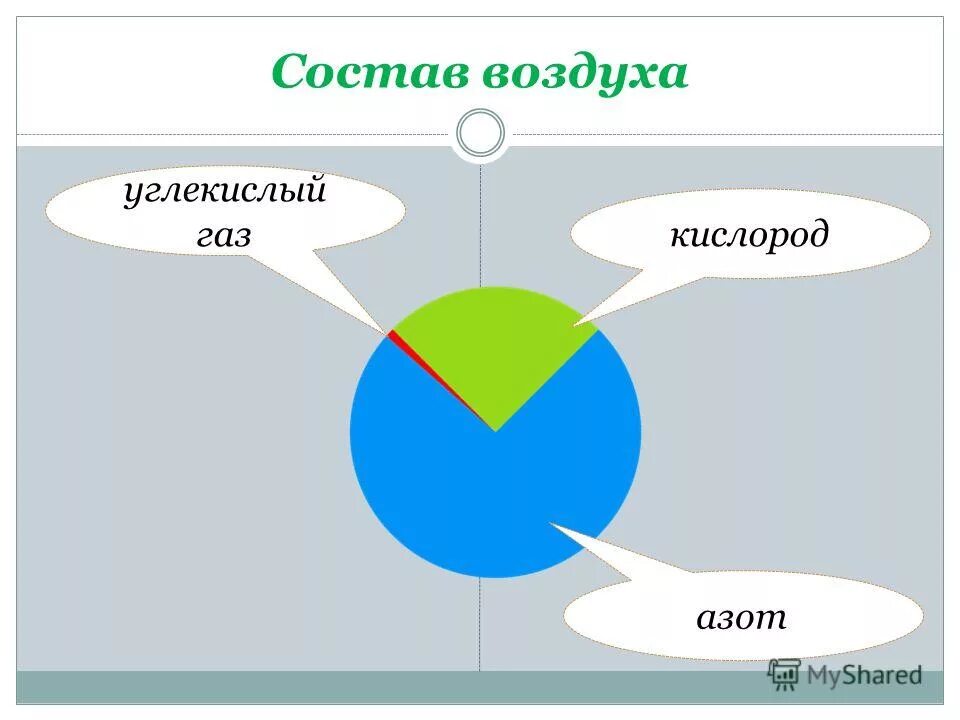 Состав воздуха

углекислый газ

кислород

азот

MyShared